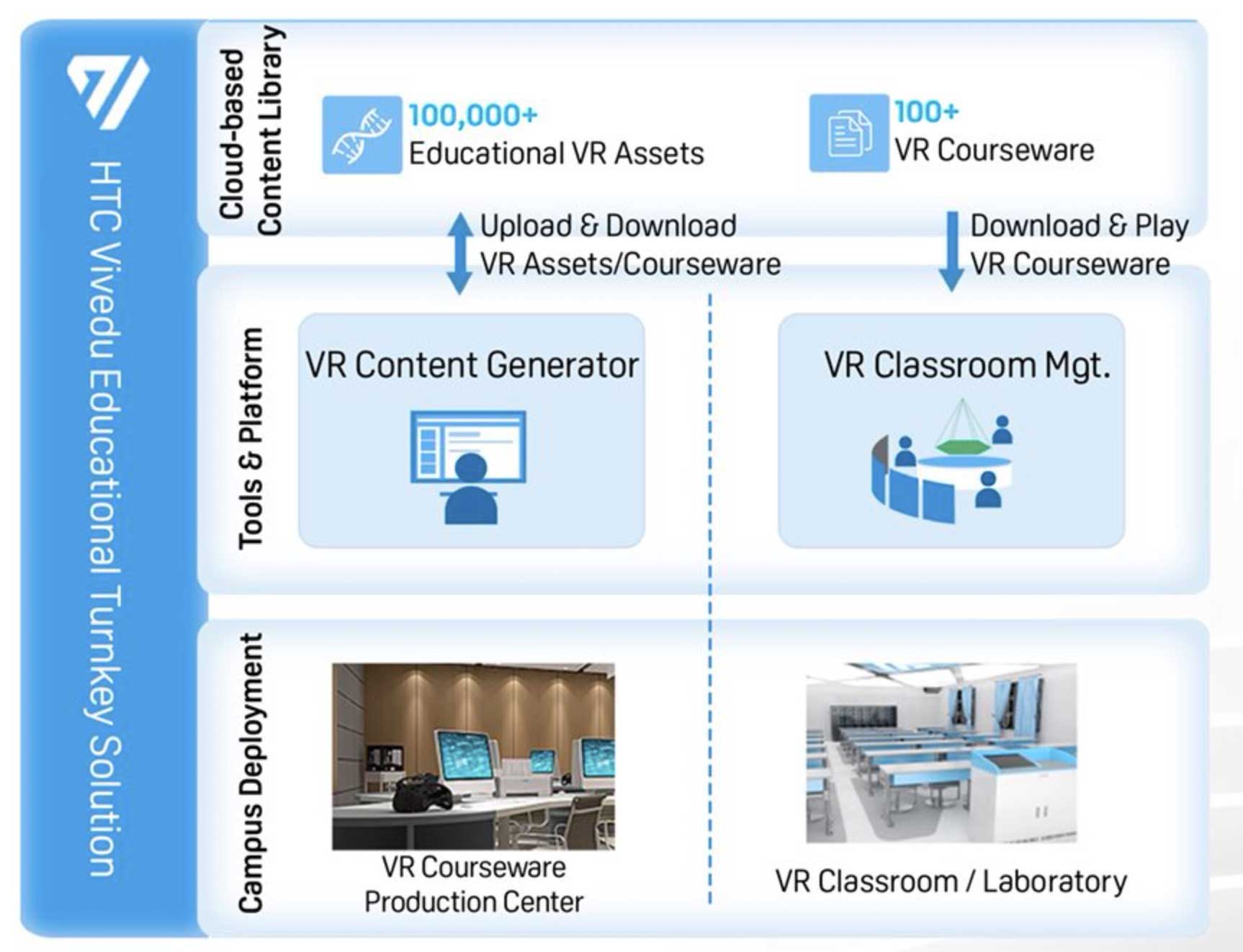 HTC Vivedu Educational Turnkey Solution

Cloud-based Content Library

100,000+
Educational VR Assets

100+
VR Courseware

Upload & Download
VR Assets/Courseware

Download & Play
VR Courseware

Tools & Platform

VR Content Generator

VR Classroom Mgt.

Campus Deployment

VR Courseware
Production Center

VR Classroom / Laboratory